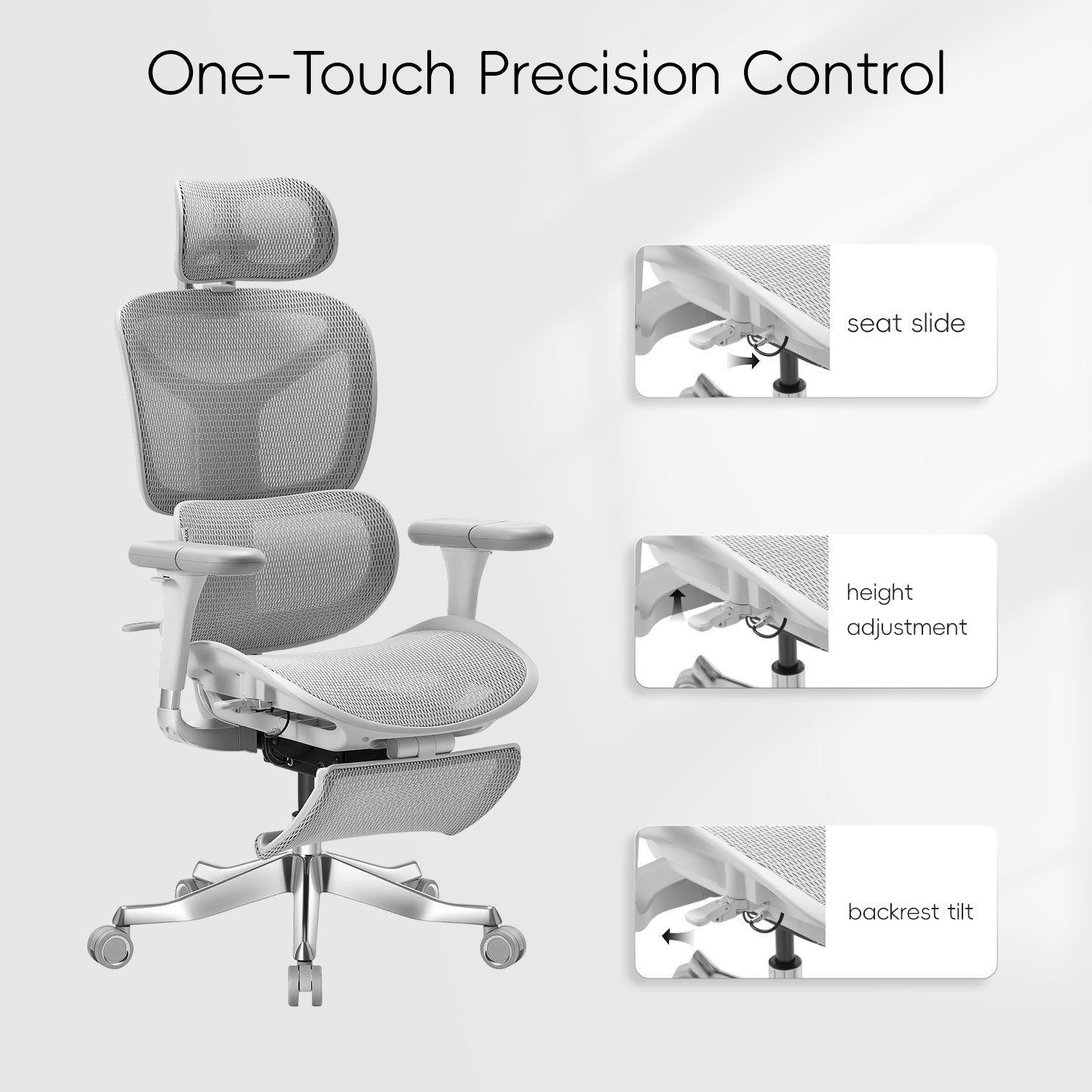 One-Touch Precision Control

seat slide

height adjustment

backrest tilt